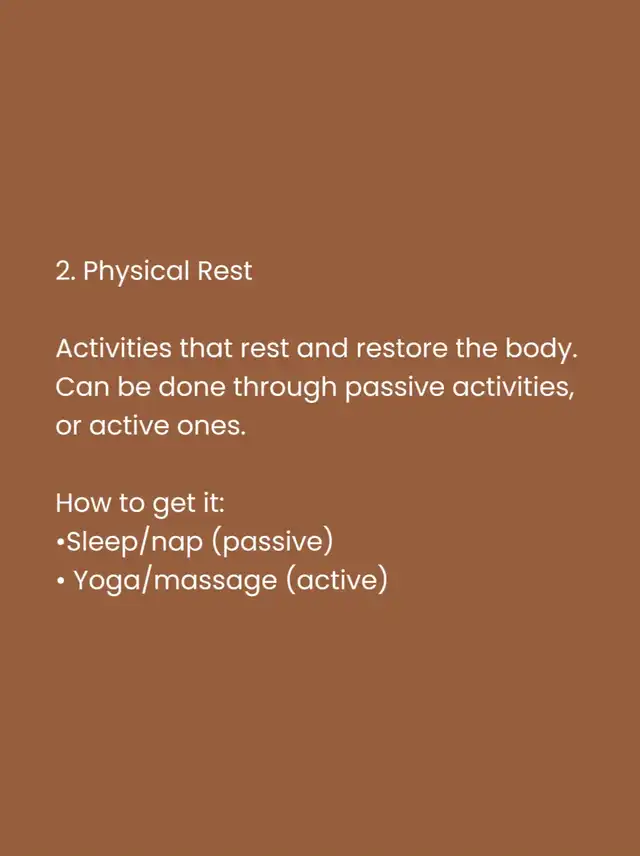 2. Physical Rest

Activities that rest and restore the body. Can be done through passive activities, or active ones.

How to get it:
•Sleep/nap (passive)
• Yoga/massage (active)